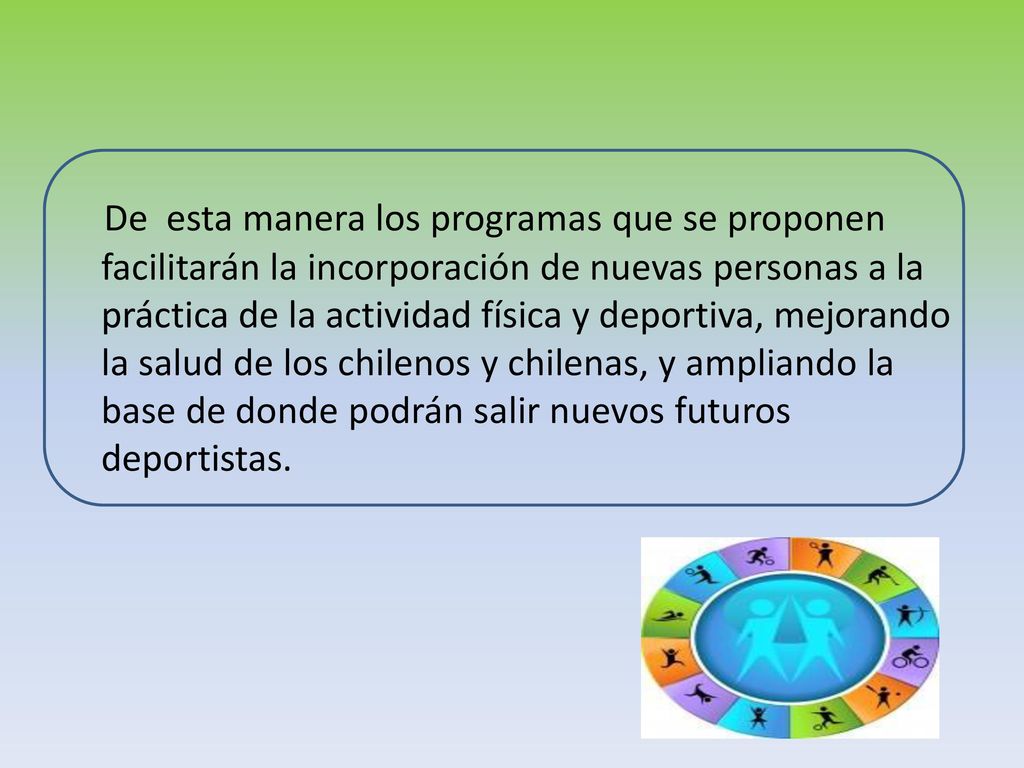 De esta manera los programas que se proponen facilitarán la incorporación de nuevas personas a la práctica de la actividad física y deportiva, mejorando la salud de los chilenos y chilenas, y ampliando la base de donde podrán salir nuevos futuros deportistas.